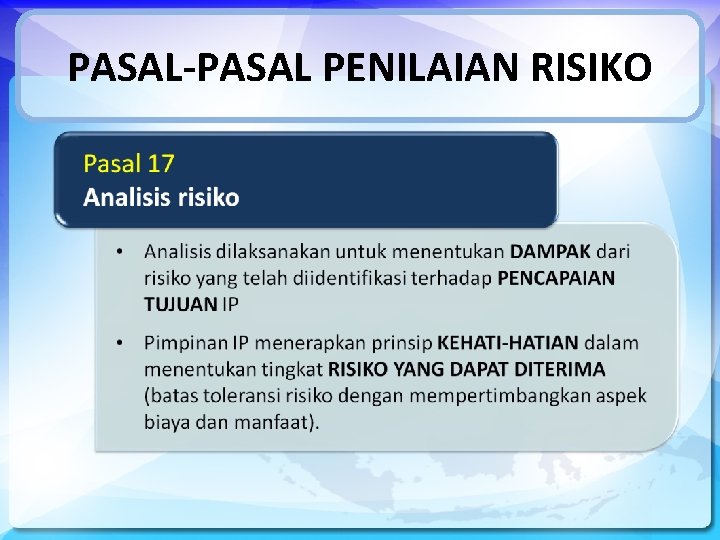 PASAL-PASAL PENILAIAN RISIKO

Pasal 17
Analisis risiko

• Analisis dilaksanakan untuk menentukan DAMPAK dari risiko yang telah diidentifikasi terhadap PENCAPAIAN TUJUAN IP

• Pimpinan IP menerapkan prinsip KEHATI-HATIAN dalam menentukan tingkat RISIKO YANG DAPAT DITERIMA (batas toleransi risiko dengan mempertimbangkan aspek biaya dan manfaat).